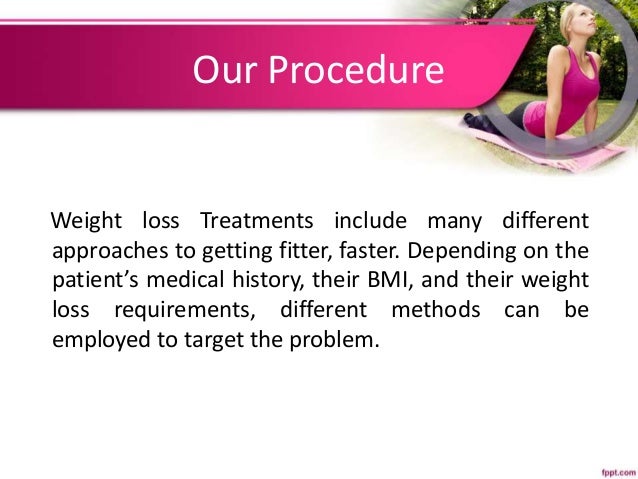 Our Procedure

Weight loss Treatments include many different approaches to getting fitter, faster. Depending on the patient’s medical history, their BMI, and their weight loss requirements, different methods can be employed to target the problem.

fppt.com